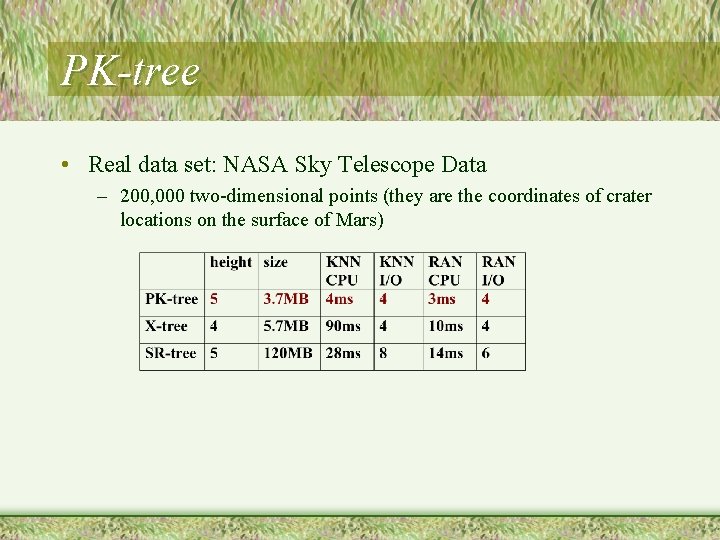 PK-tree

• Real data set: NASA Sky Telescope Data
  – 200,000 two-dimensional points (they are the coordinates of crater locations on the surface of Mars)

| | height | size | KNN CPU | KNN I/O | RAN CPU | RAN I/O |
|---|---|---|---|---|---|---|
| PK-tree | 5 | 3.7MB | 4ms | 4 | 3ms | 4 |
| X-tree | 4 | 5.7MB | 90ms | 4 | 10ms | 4 |
| SR-tree | 5 | 120MB | 28ms | 8 | 14ms | 6 |